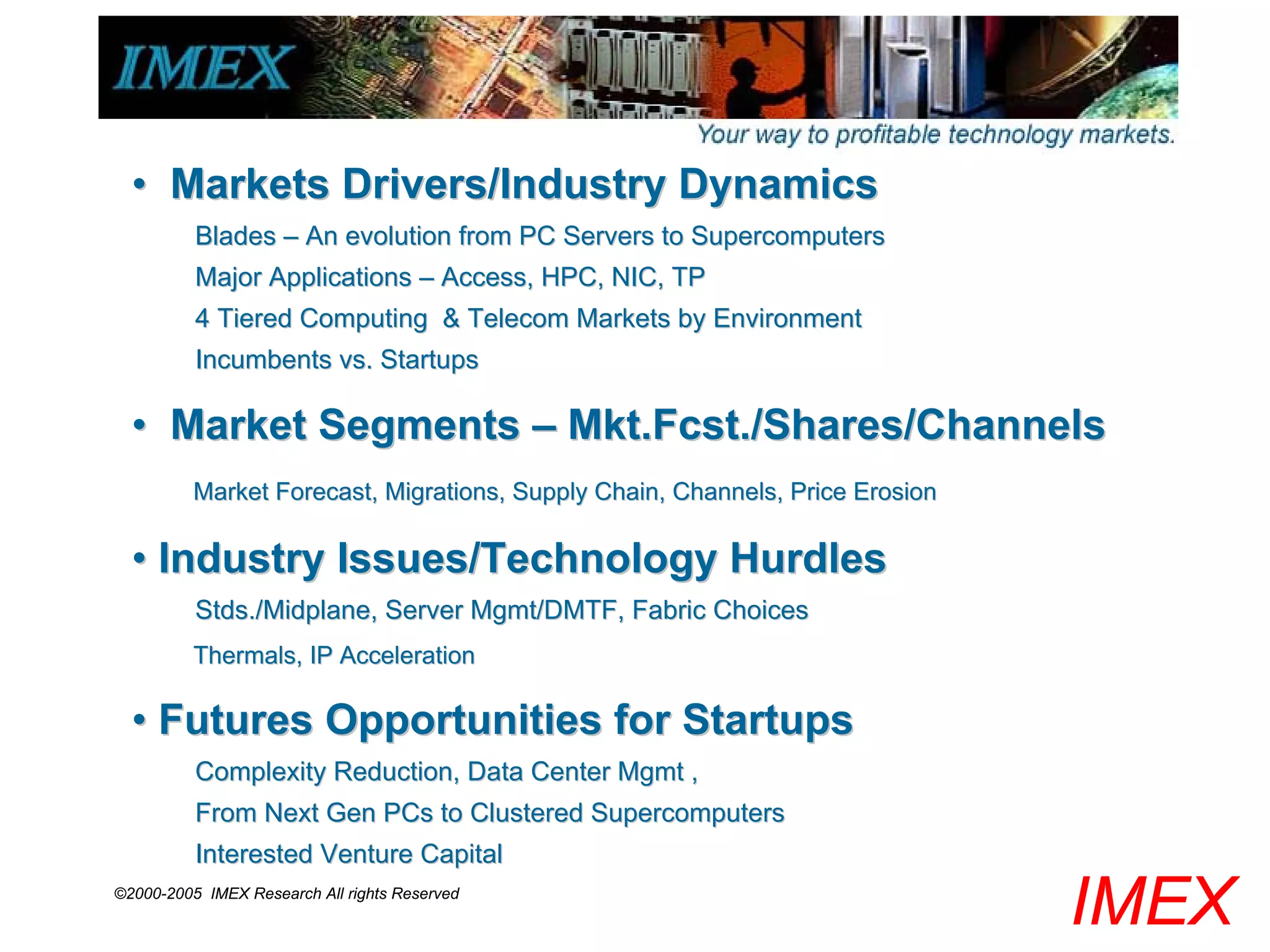 IMEX

Your way to profitable technology markets.

• Markets Drivers/Industry Dynamics

Blades – An evolution from PC Servers to Supercomputers

Major Applications – Access, HPC, NIC, TP

4 Tiered Computing & Telecom Markets by Environment

Incumbents vs. Startups

• Market Segments – Mkt.Fcst./Shares/Channels

Market Forecast, Migrations, Supply Chain, Channels, Price Erosion

• Industry Issues/Technology Hurdles

Stds./Midplane, Server Mgmt/DMTF, Fabric Choices

Thermals, IP Acceleration

• Futures Opportunities for Startups

Complexity Reduction, Data Center Mgmt ,

From Next Gen PCs to Clustered Supercomputers

Interested Venture Capital

©2000-2005 IMEX Research All rights Reserved

IMEX